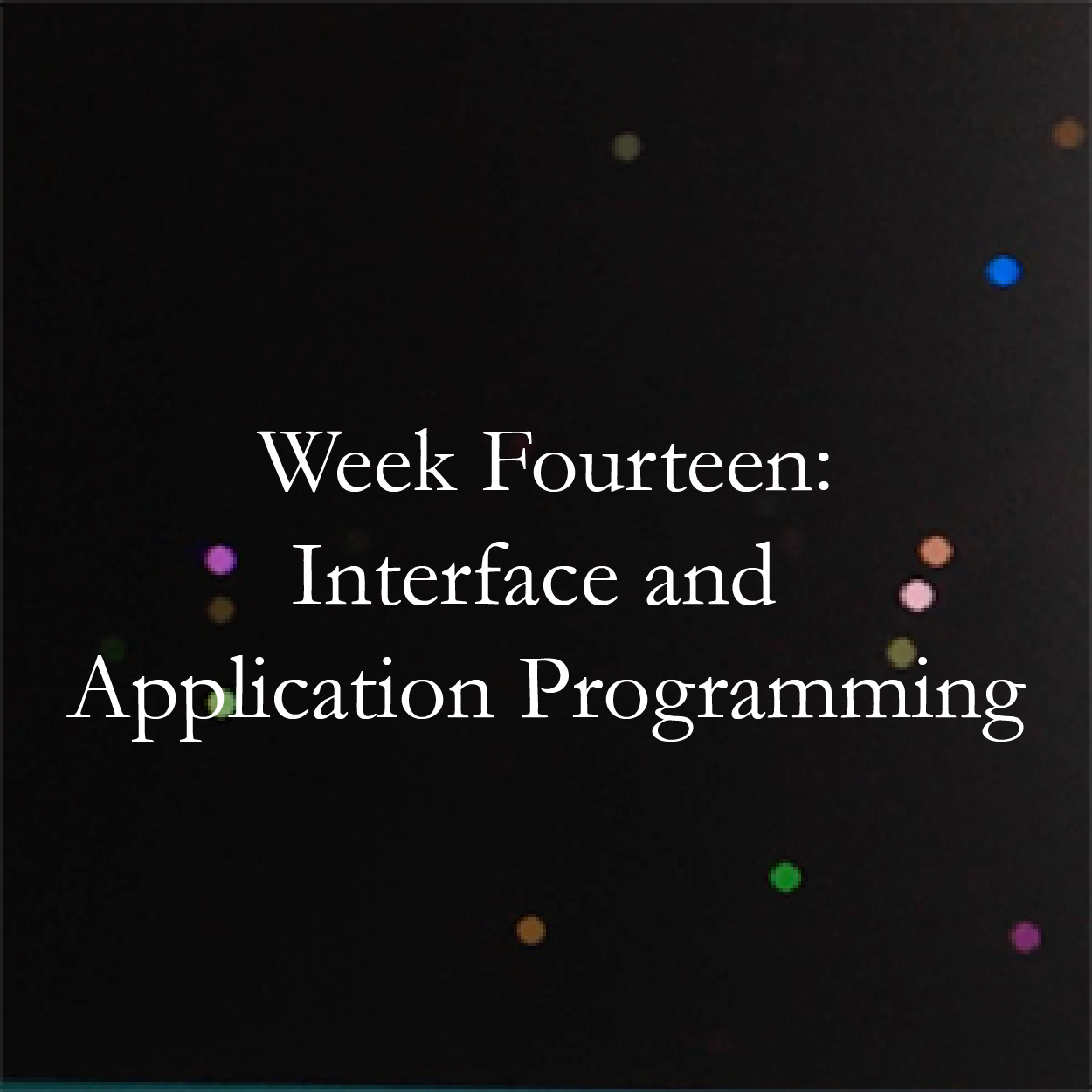 Week Fourteen:
Interface and
Application Programming